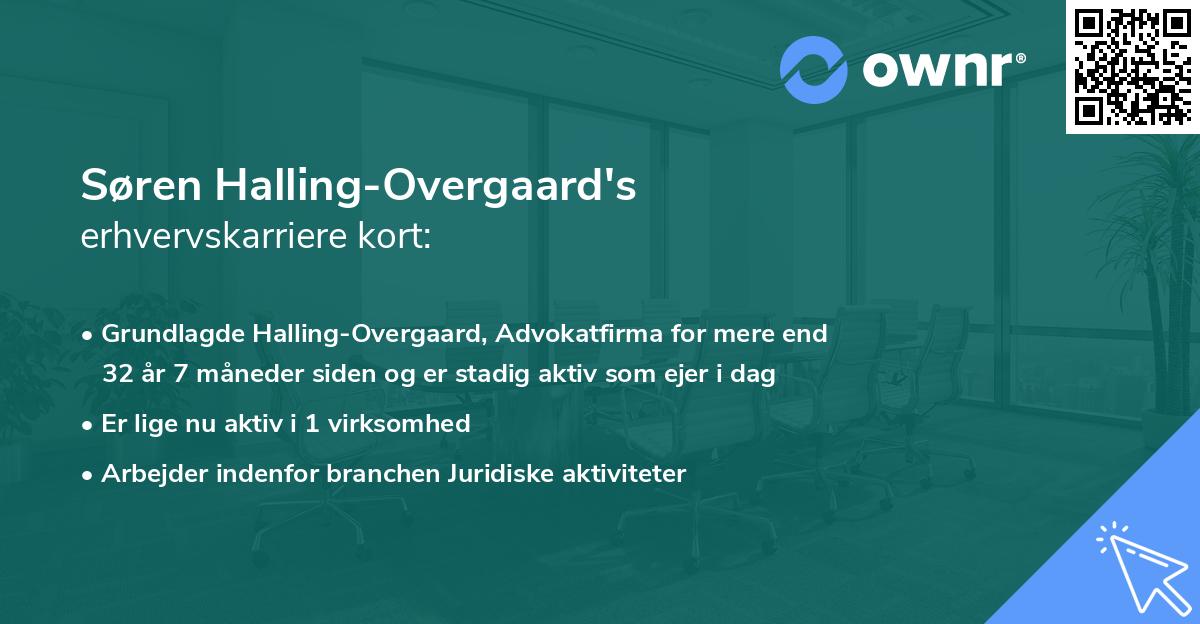 ownr®

Søren Halling-Overgaard's
erhvervskarriere kort:

• Grundlagde Halling-Overgaard, Advokatfirma for mere end 32 år 7 måneder siden og er stadig aktiv som ejer i dag
• Er lige nu aktiv i 1 virksomhed
• Arbejder indenfor branchen Juridiske aktiviteter